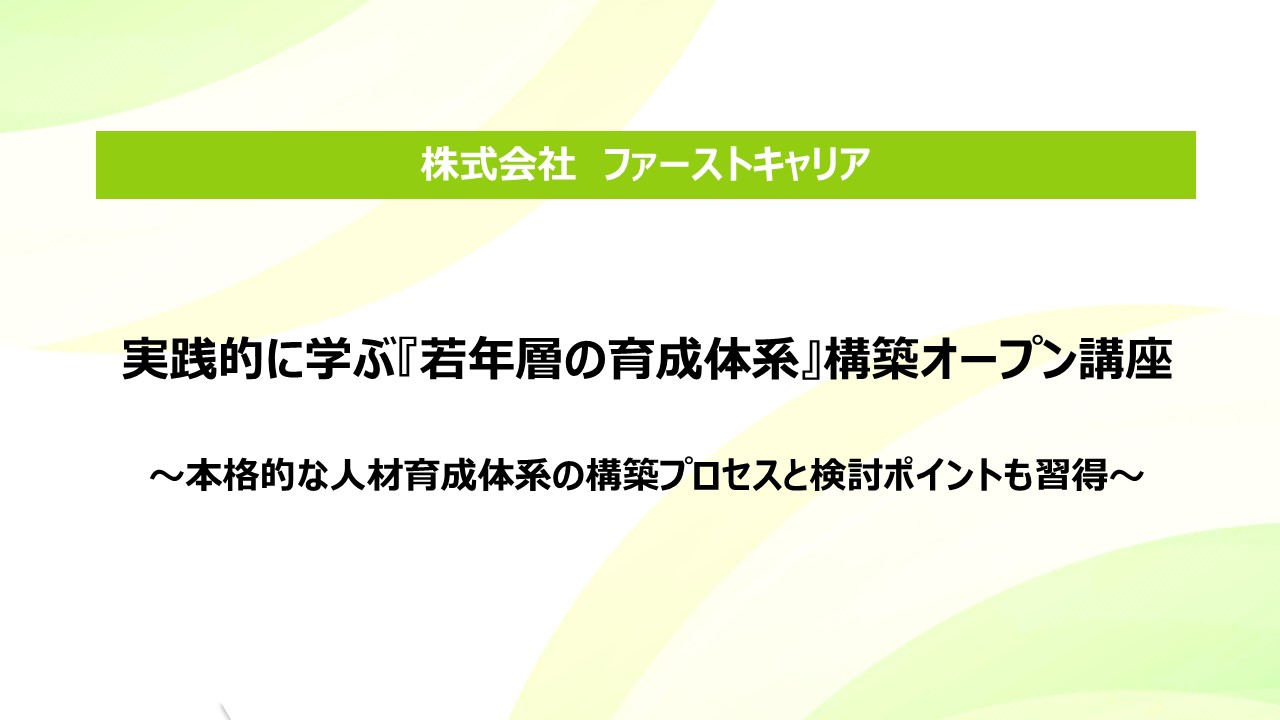 株式会社　ファーストキャリア

実践的に学ぶ『若年層の育成体系』構築オープン講座

～本格的な人材育成体系の構築プロセスと検討ポイントも習得～